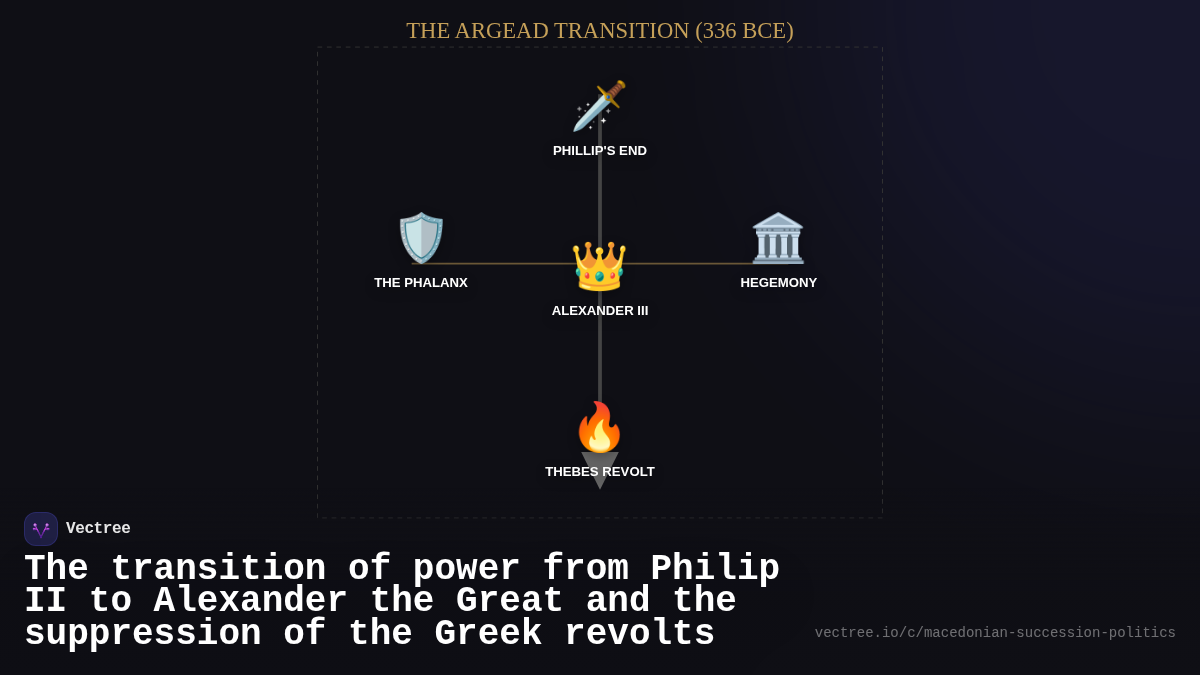 THE ARGEAD TRANSITION (336 BCE)

PHILLIP'S END

THE PHALANX

ALEXANDER III

HEGEMONY

THEBES REVOLT

Vectree

The transition of power from Philip II to Alexander the Great and the suppression of the Greek revolts

vectree.io/c/macedonian-succession-politics